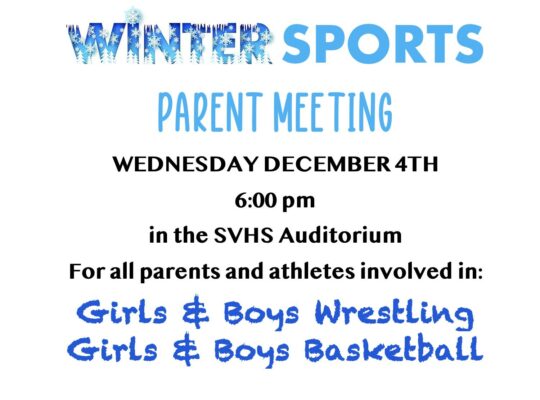 WINTER SPORTS

PARENT MEETING

WEDNESDAY DECEMBER 4TH

6:00 pm

in the SVHS Auditorium

For all parents and athletes involved in:

Girls & Boys Wrestling
Girls & Boys Basketball